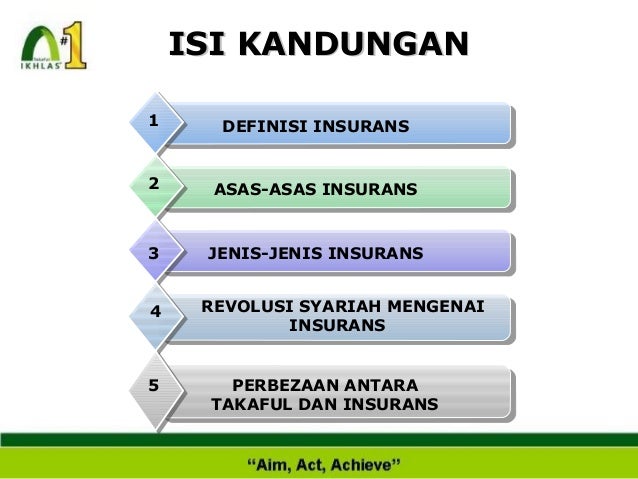 Takaful IKHLAS #1

ISI KANDUNGAN

1 DEFINISI INSURANS

2 ASAS-ASAS INSURANS

3 JENIS-JENIS INSURANS

4 REVOLUSI SYARIAH MENGENAI INSURANS

5 PERBEZAAN ANTARA TAKAFUL DAN INSURANS

"Aim, Act, Achieve"